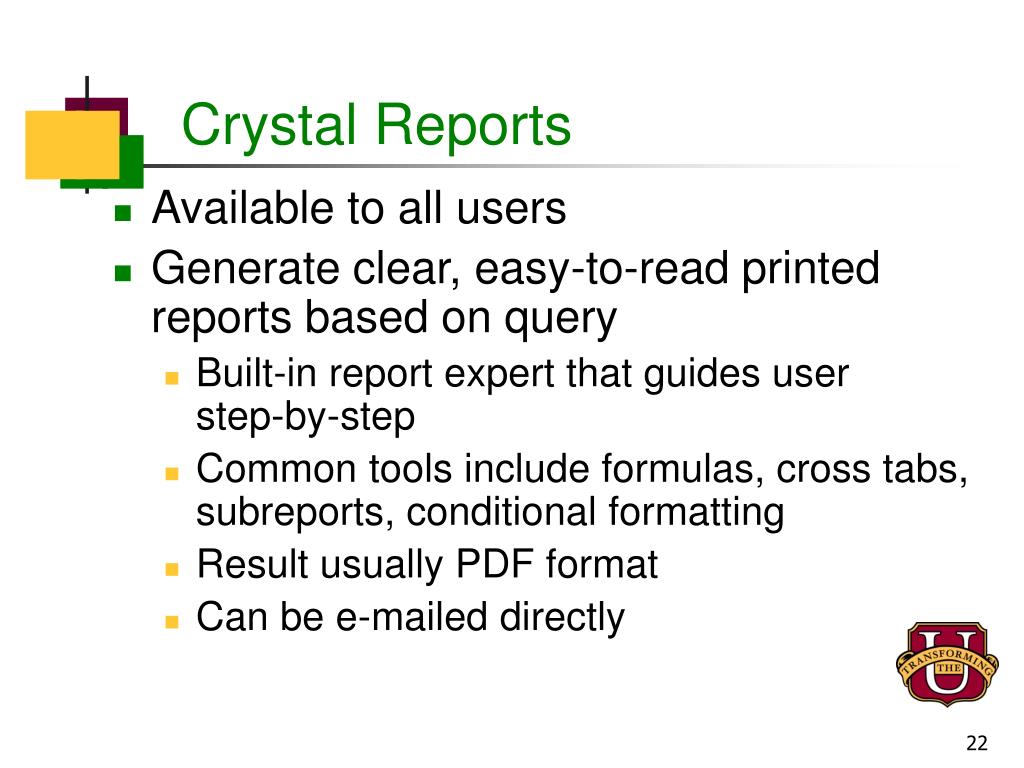 Crystal Reports

Available to all users

Generate clear, easy-to-read printed reports based on query

Built-in report expert that guides user step-by-step

Common tools include formulas, cross tabs, subreports, conditional formatting

Result usually PDF format

Can be e-mailed directly

TRANSFORMING THE U

22